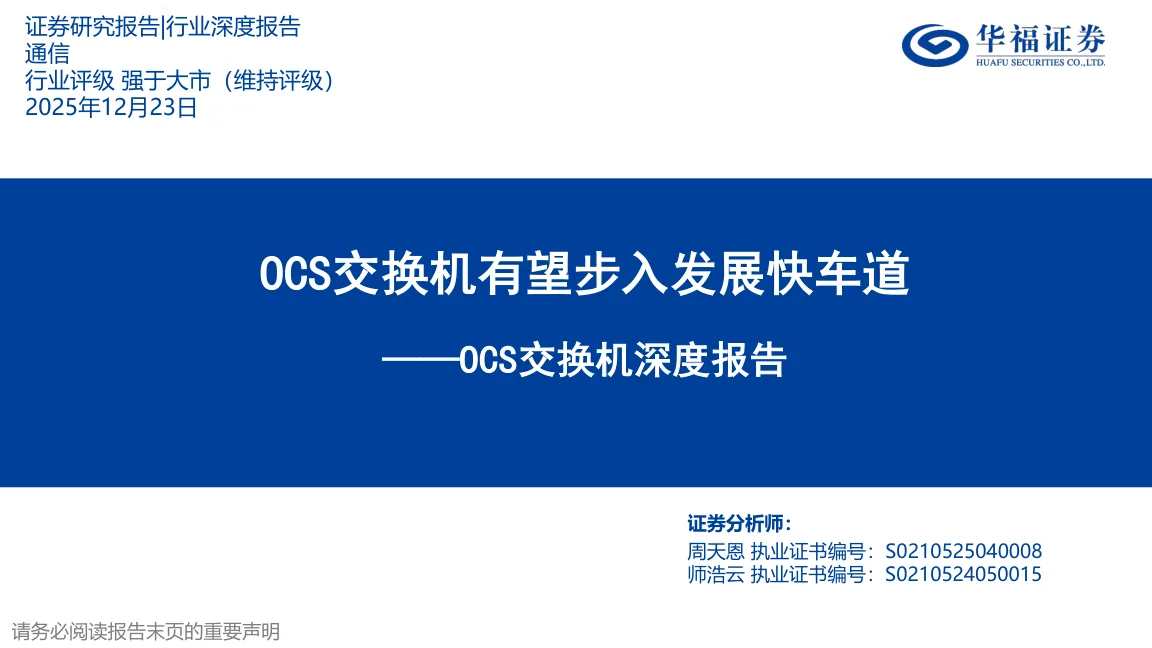 证券研究报告|行业深度报告
通信
行业评级 强于大市（维持评级）
2025年12月23日

华福证券
HUAFU SECURITIES CO.,LTD.

OCS交换机有望步入发展快车道

——OCS交换机深度报告

证券分析师：
周天恩 执业证书编号：S0210525040008
师浩云 执业证书编号：S0210524050015

请务必阅读报告末页的重要声明